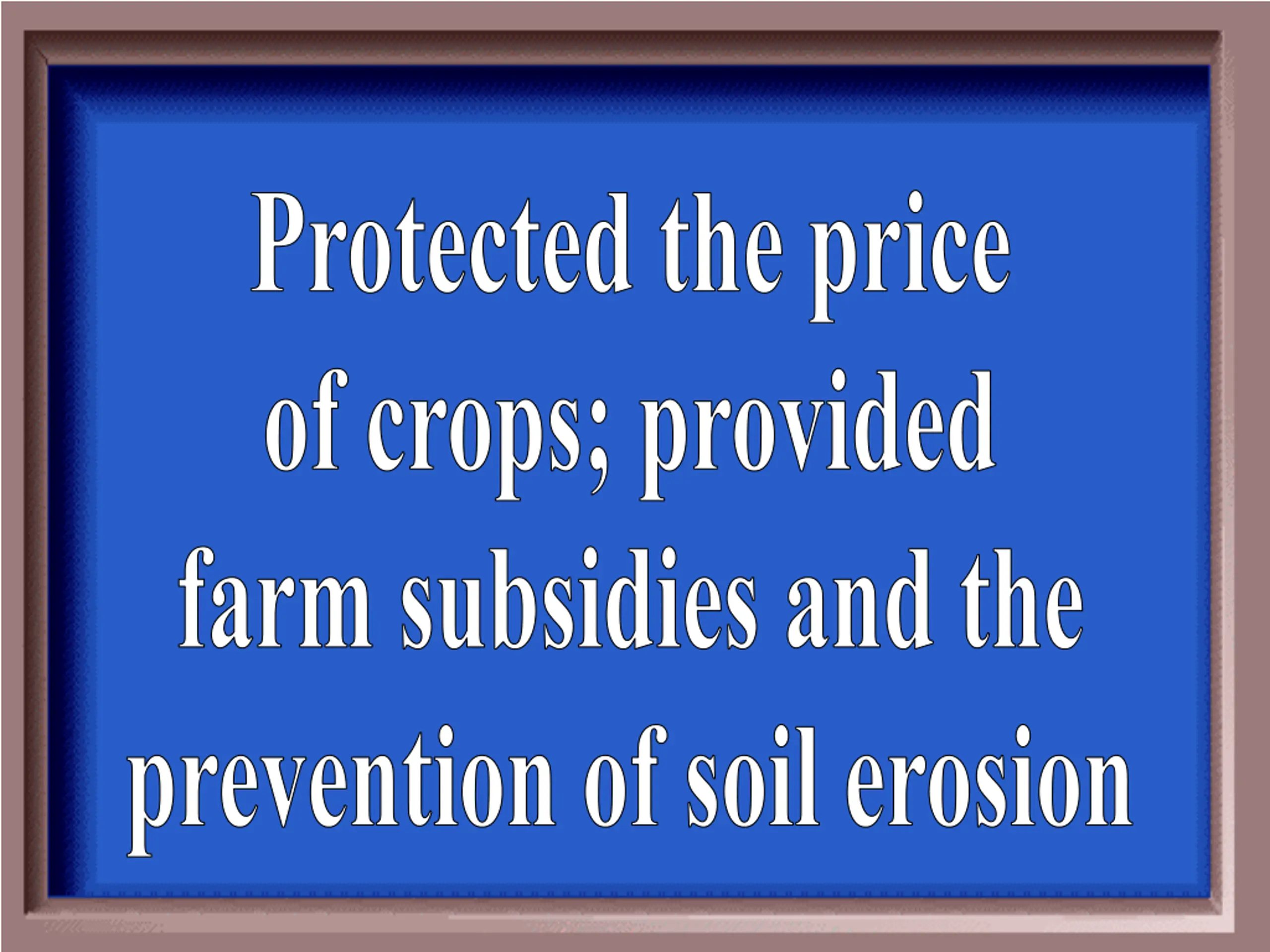 Protected the price of crops; provided farm subsidies and the prevention of soil erosion